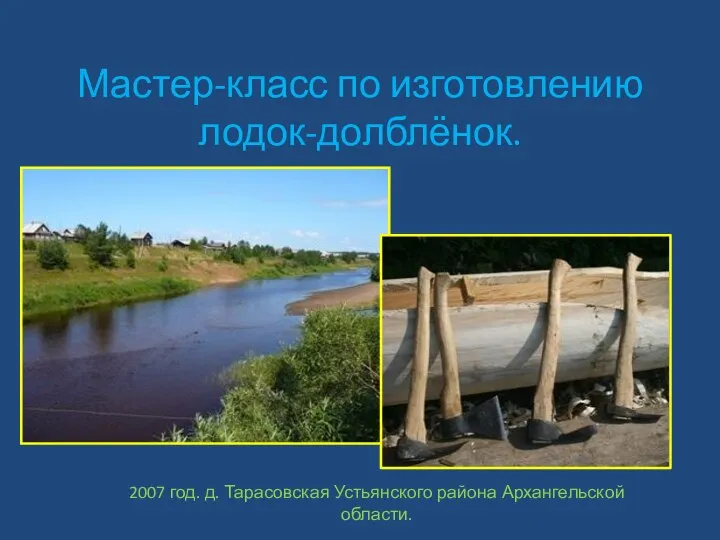 Мастер-класс по изготовлению лодок-долблёнок.

2007 год. д. Тарасовская Устьянского района Архангельской области.